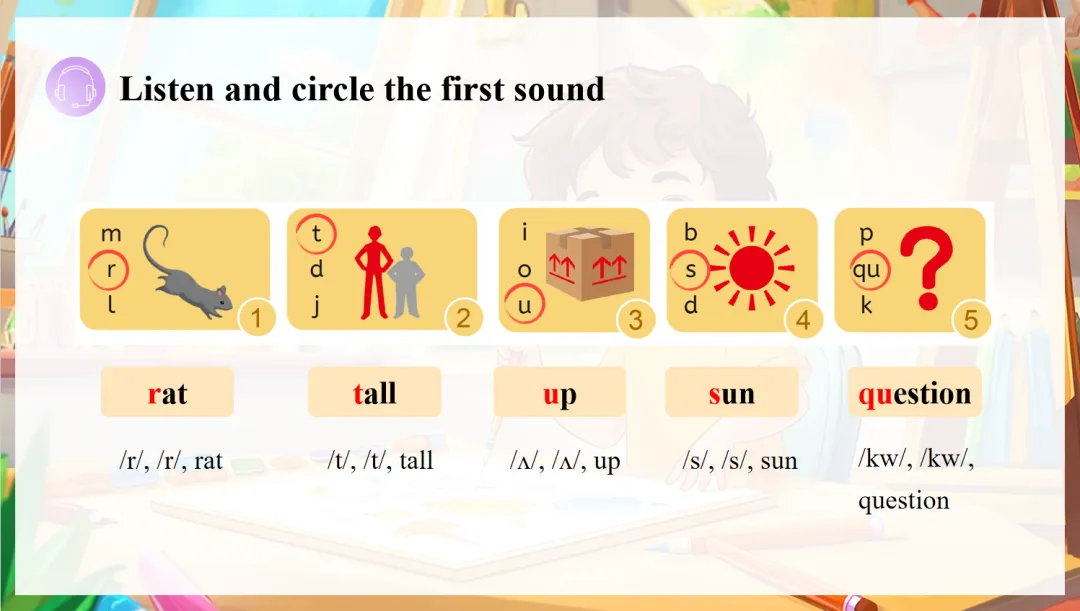 Listen and circle the first sound

m
r
l
1

t
d
j
2

i
o
u
3

b
s
d
4

p
qu
k
5

rat

tall

up

sun

question

/r/, /r/, rat

/t/, /t/, tall

/ʌ/, /ʌ/, up

/s/, /s/, sun

/kw/, /kw/, question